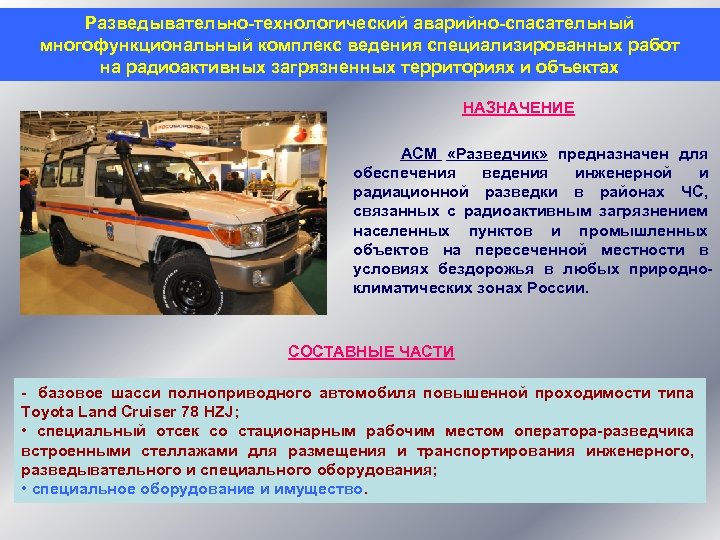 Разведывательно-технологический аварийно-спасательный многофункциональный комплекс ведения специализированных работ на радиоактивных загрязненных территориях и объектах

НАЗНАЧЕНИЕ

АСМ «Разведчик» предназначен для обеспечения ведения инженерной и радиационной разведки в районах ЧС, связанных с радиоактивным загрязнением населенных пунктов и промышленных объектов на пересеченной местности в условиях бездорожья в любых природно-климатических зонах России.

СОСТАВНЫЕ ЧАСТИ

- базовое шасси полноприводного автомобиля повышенной проходимости типа Toyota Land Cruiser 78 HZJ;
• специальный отсек со стационарным рабочим местом оператора-разведчика встроенными стеллажами для размещения и транспортирования инженерного, разведывательного и специального оборудования;
• специальное оборудование и имущество.